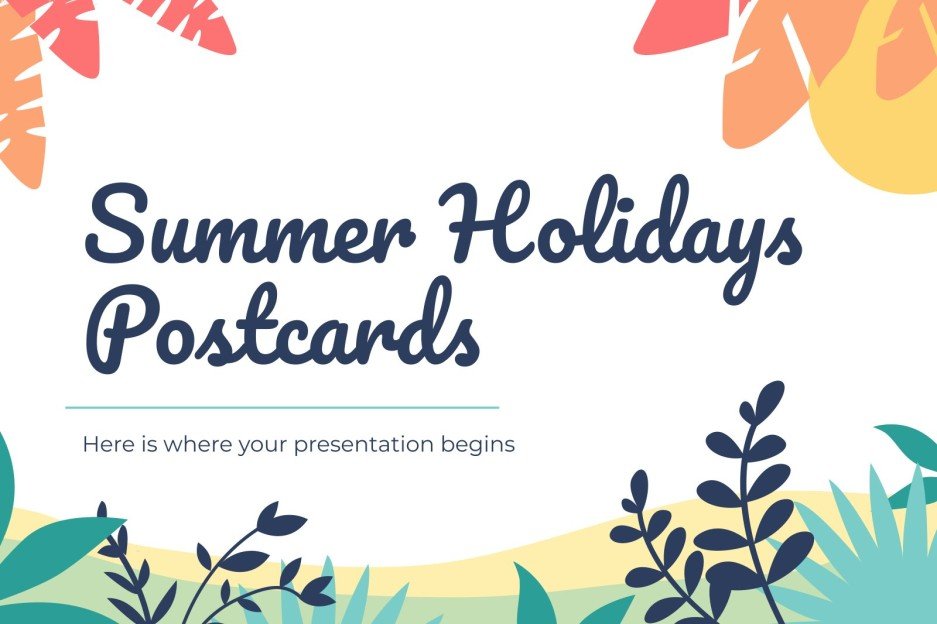 Summer Holidays Postcards

Here is where your presentation begins